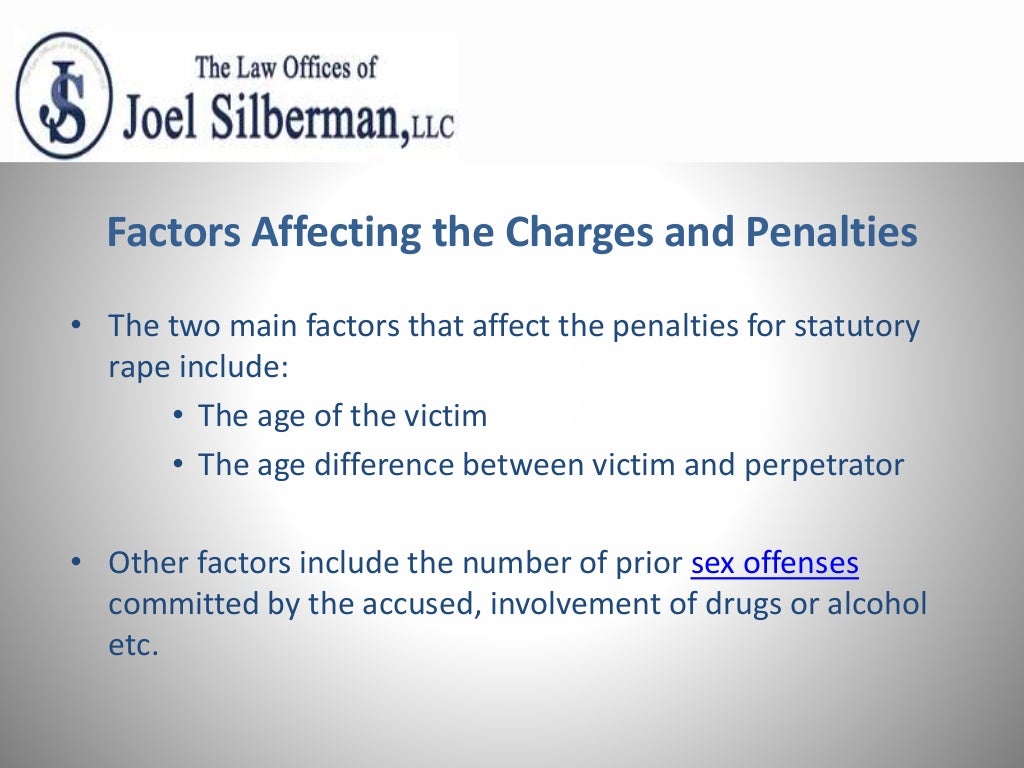 JS

The Law Offices of
Joel Silberman, LLC

Factors Affecting the Charges and Penalties

• The two main factors that affect the penalties for statutory rape include:
• The age of the victim
• The age difference between victim and perpetrator

• Other factors include the number of prior sex offenses committed by the accused, involvement of drugs or alcohol etc.